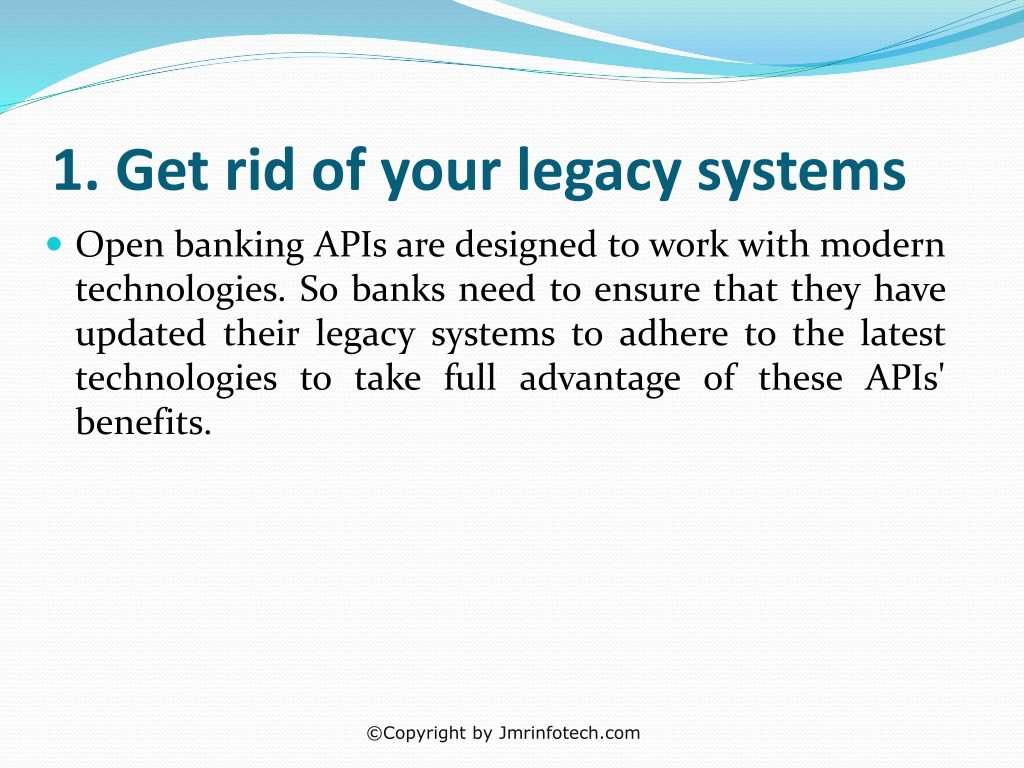 1. Get rid of your legacy systems

Open banking APIs are designed to work with modern technologies. So banks need to ensure that they have updated their legacy systems to adhere to the latest technologies to take full advantage of these APIs' benefits.

©Copyright by Jmrinfotech.com